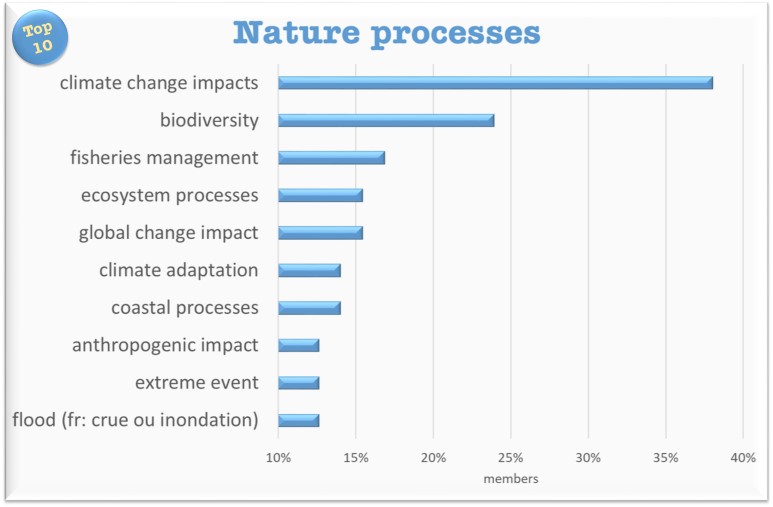 Top 10

Nature processes

climate change impacts
biodiversity
fisheries management
ecosystem processes
global change impact
climate adaptation
coastal processes
anthropogenic impact
extreme event
flood (fr: crue ou inondation)

10% 15% 20% 25% 30% 35% 40%

members